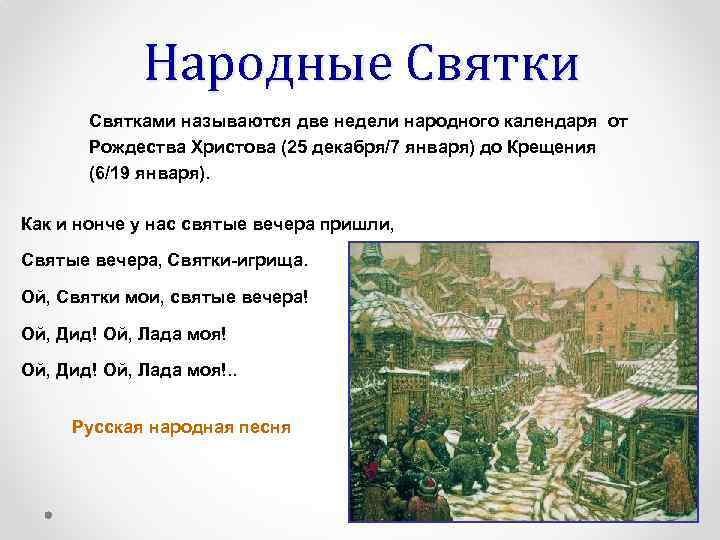 Народные Святки

Святками называются две недели народного календаря от Рождества Христова (25 декабря/7 января) до Крещения (6/19 января).

Как и нонче у нас святые вечера пришли,

Святые вечера, Святки-игрища.

Ой, Святки мои, святые вечера!

Ой, Дид! Ой, Лада моя!

Ой, Дид! Ой, Лада моя!..

Русская народная песня